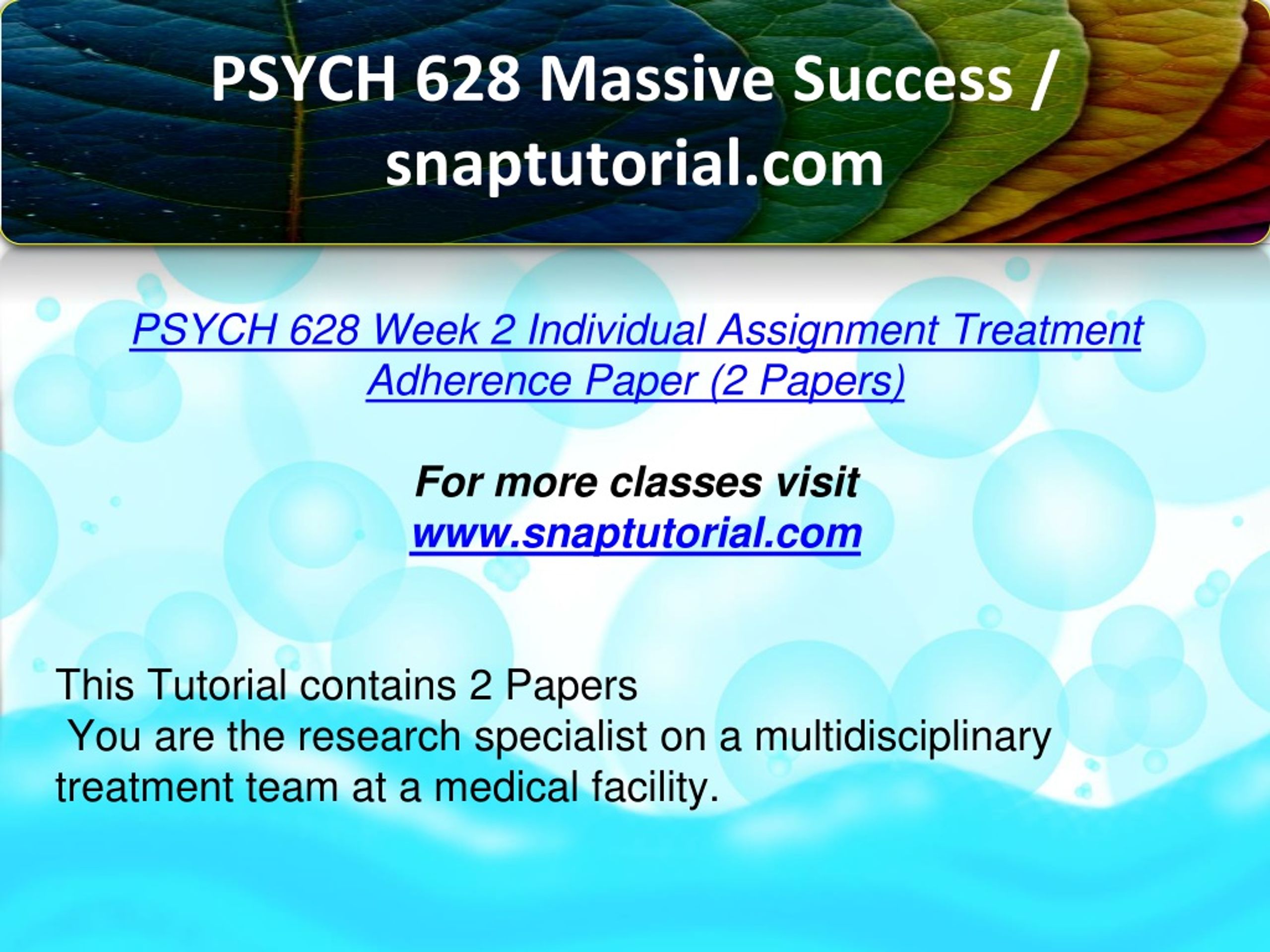 PSYCH 628 Massive Success / snaptutorial.com

PSYCH 628 Week 2 Individual Assignment Treatment Adherence Paper (2 Papers)

For more classes visit
www.snaptutorial.com

This Tutorial contains 2 Papers
You are the research specialist on a multidisciplinary treatment team at a medical facility.